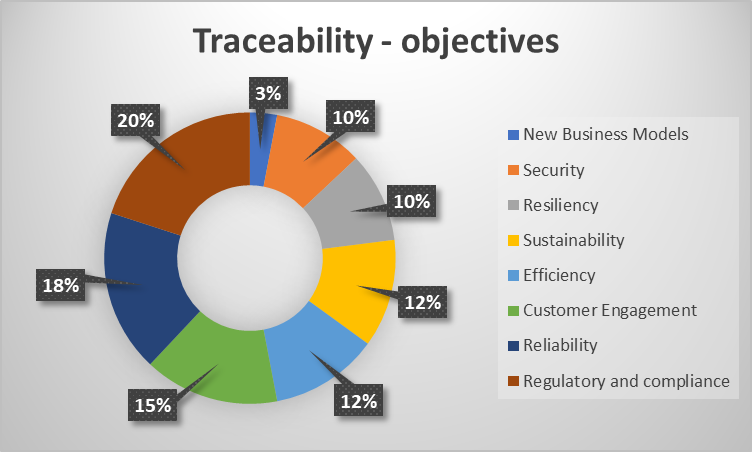 Traceability - objectives

3%
10%
10%
12%
12%
15%
18%
20%

New Business Models
Security
Resiliency
Sustainability
Efficiency
Customer Engagement
Reliability
Regulatory and compliance